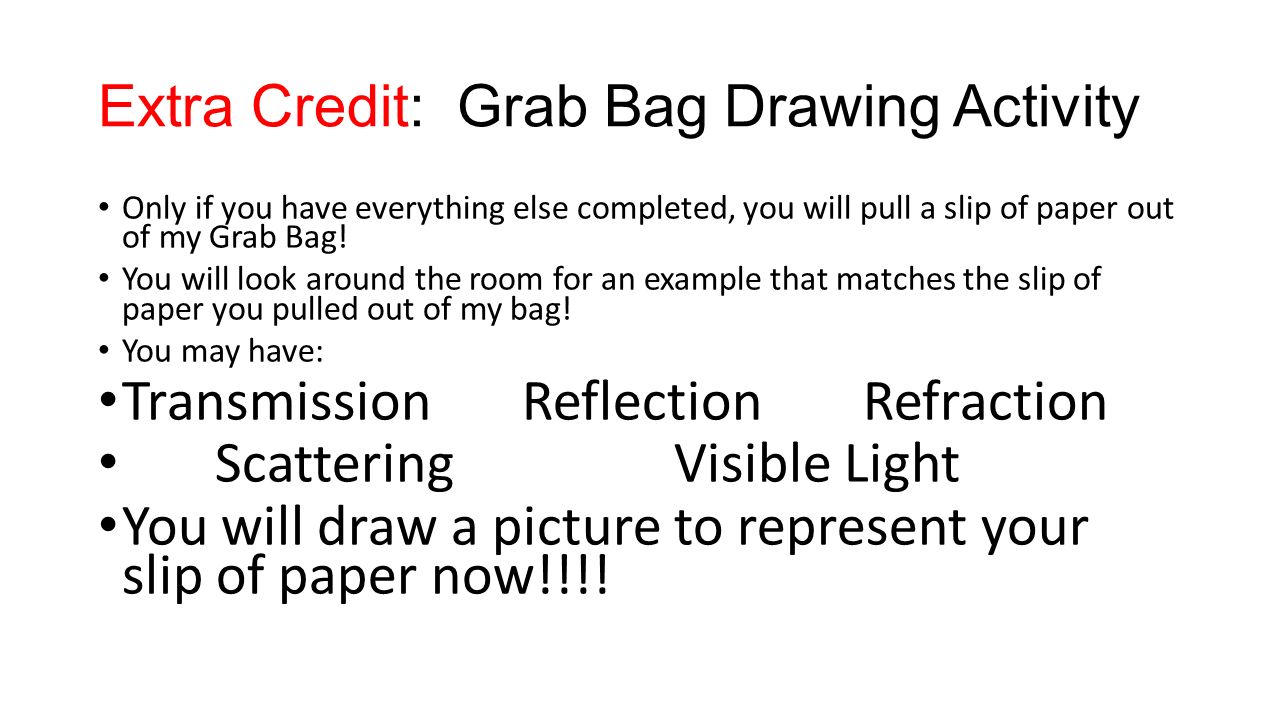 Extra Credit: Grab Bag Drawing Activity

• Only if you have everything else completed, you will pull a slip of paper out of my Grab Bag!
• You will look around the room for an example that matches the slip of paper you pulled out of my bag!
• You may have:
• Transmission Reflection Refraction
• Scattering Visible Light
• You will draw a picture to represent your slip of paper now!!!!